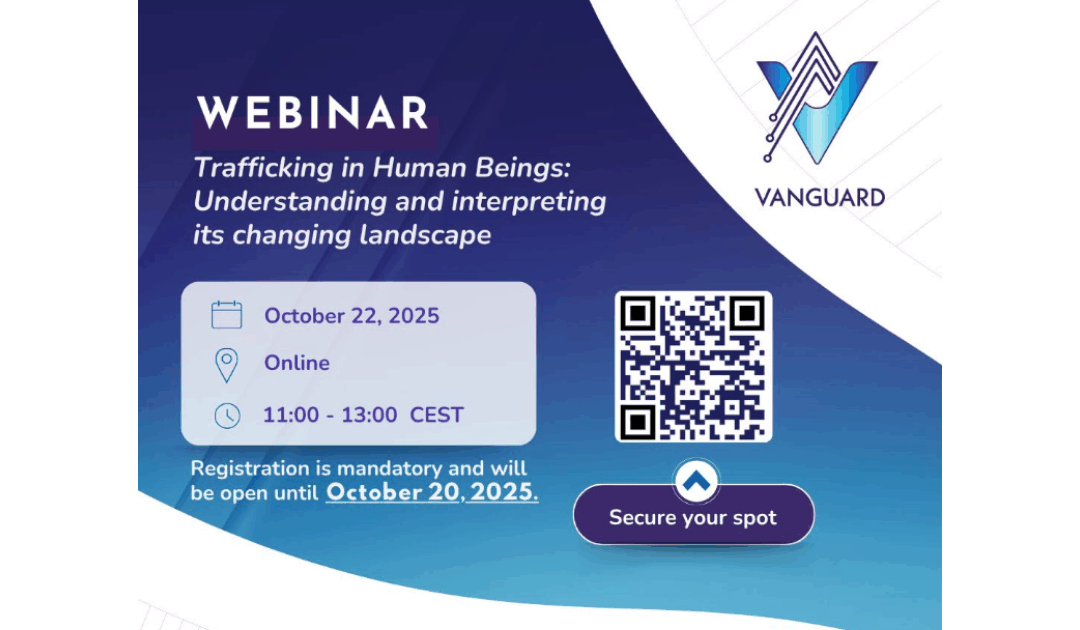 WEBINAR

Trafficking in Human Beings: Understanding and interpreting its changing landscape

VANGUARD

October 22, 2025

Online

11:00 - 13:00 CEST

Registration is mandatory and will be open until October 20, 2025.

Secure your spot